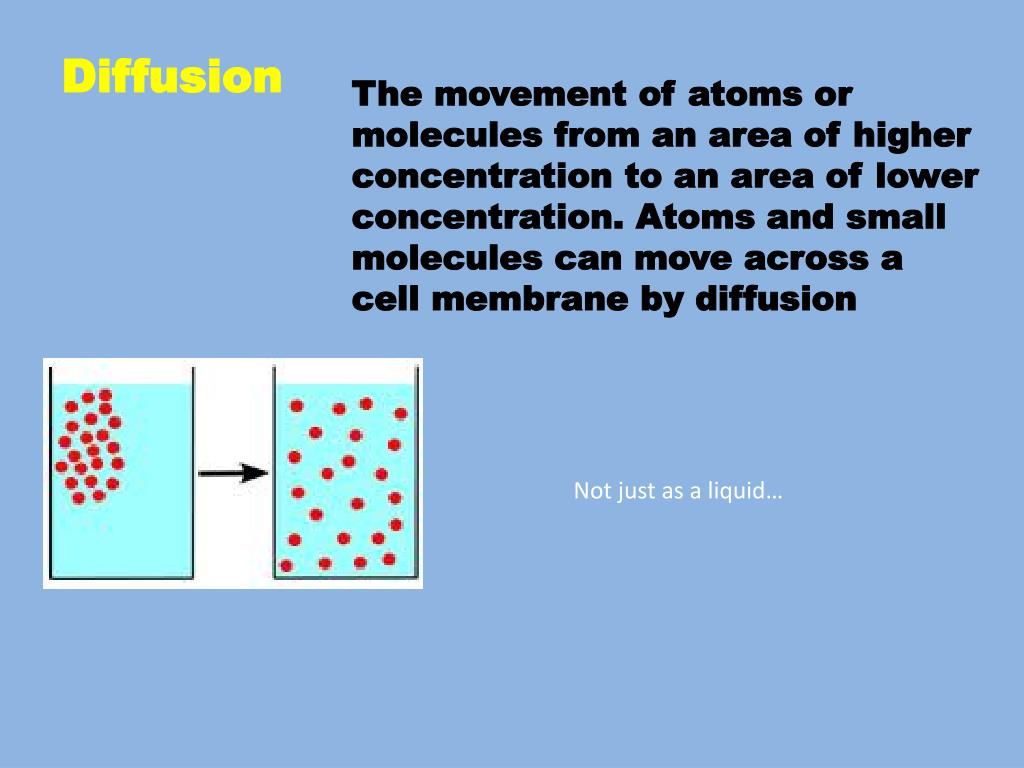 Diffusion

The movement of atoms or molecules from an area of higher concentration to an area of lower concentration. Atoms and small molecules can move across a cell membrane by diffusion

Not just as a liquid…